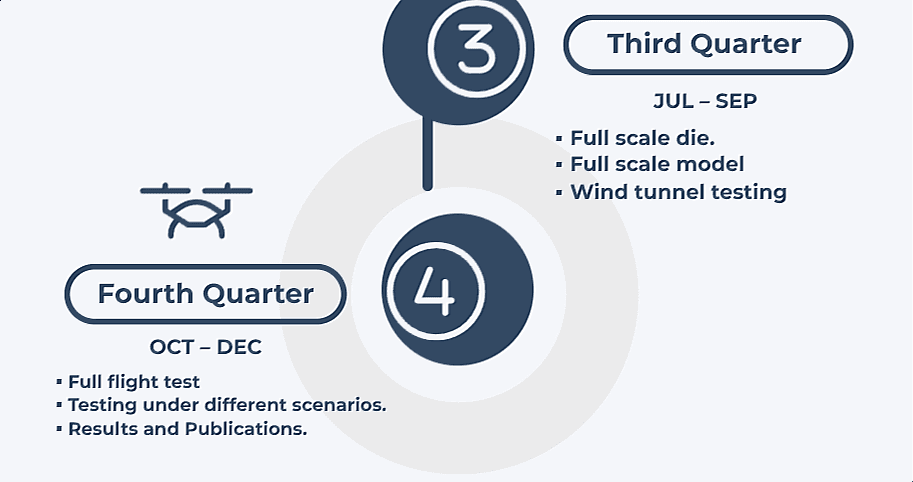 3

Third Quarter

JUL – SEP

▪ Full scale die.
▪ Full scale model
▪ Wind tunnel testing

4

Fourth Quarter

OCT – DEC

▪ Full flight test
▪ Testing under different scenarios.
▪ Results and Publications.